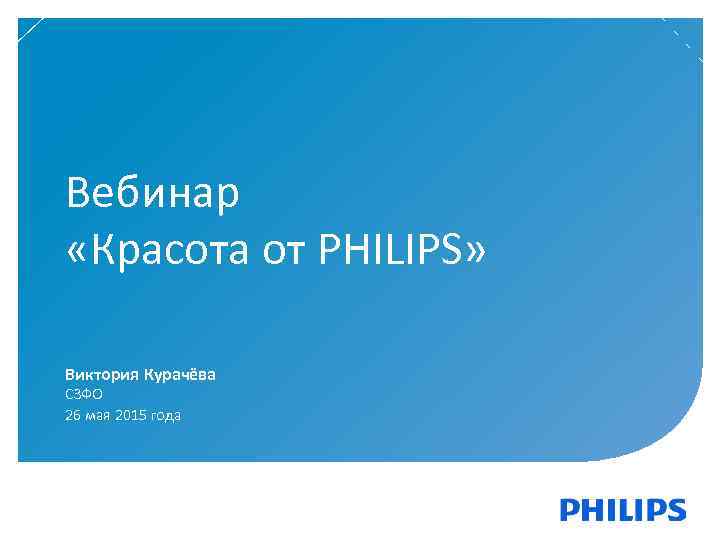 Вебинар
«Красота от PHILIPS»

Виктория Курачёва
СЗФО
26 мая 2015 года

PHILIPS